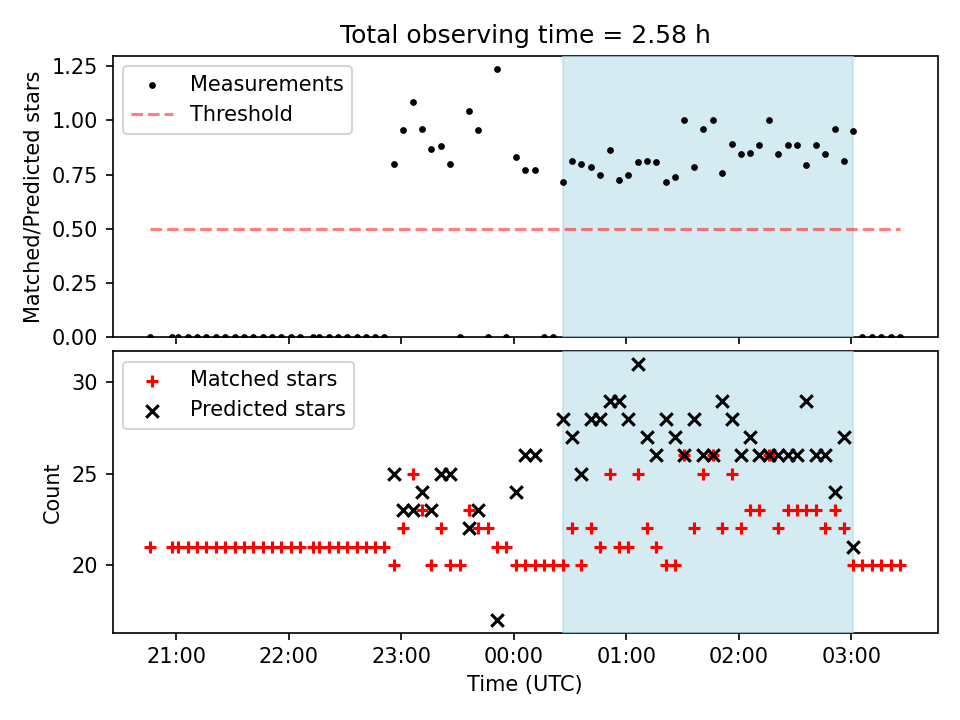 Total observing time = 2.58 h

Measurements
Threshold

Matched/Predicted stars

1.25
1.00
0.75
0.50
0.25
0.00

Matched stars
Predicted stars

Count

30
25
20

21:00
22:00
23:00
00:00
01:00
02:00
03:00

Time (UTC)